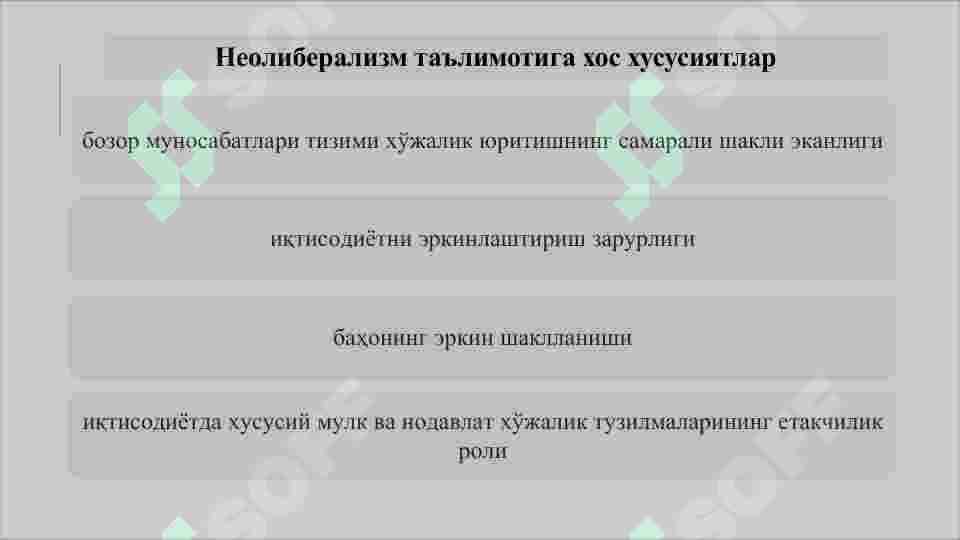 Неолиберализм таълимотига хос хусусиятлар

бозор муносабатлари тизими хўжалик юритишнинг самарали шакли эканлиги

иқтисодиётни эркинлаштириш зарурлиги

баҳонинг эркин шаклланиши

иқтисодиётда хусусий мулк ва нодавлат хўжалик тузилмаларининг етакчилик роли